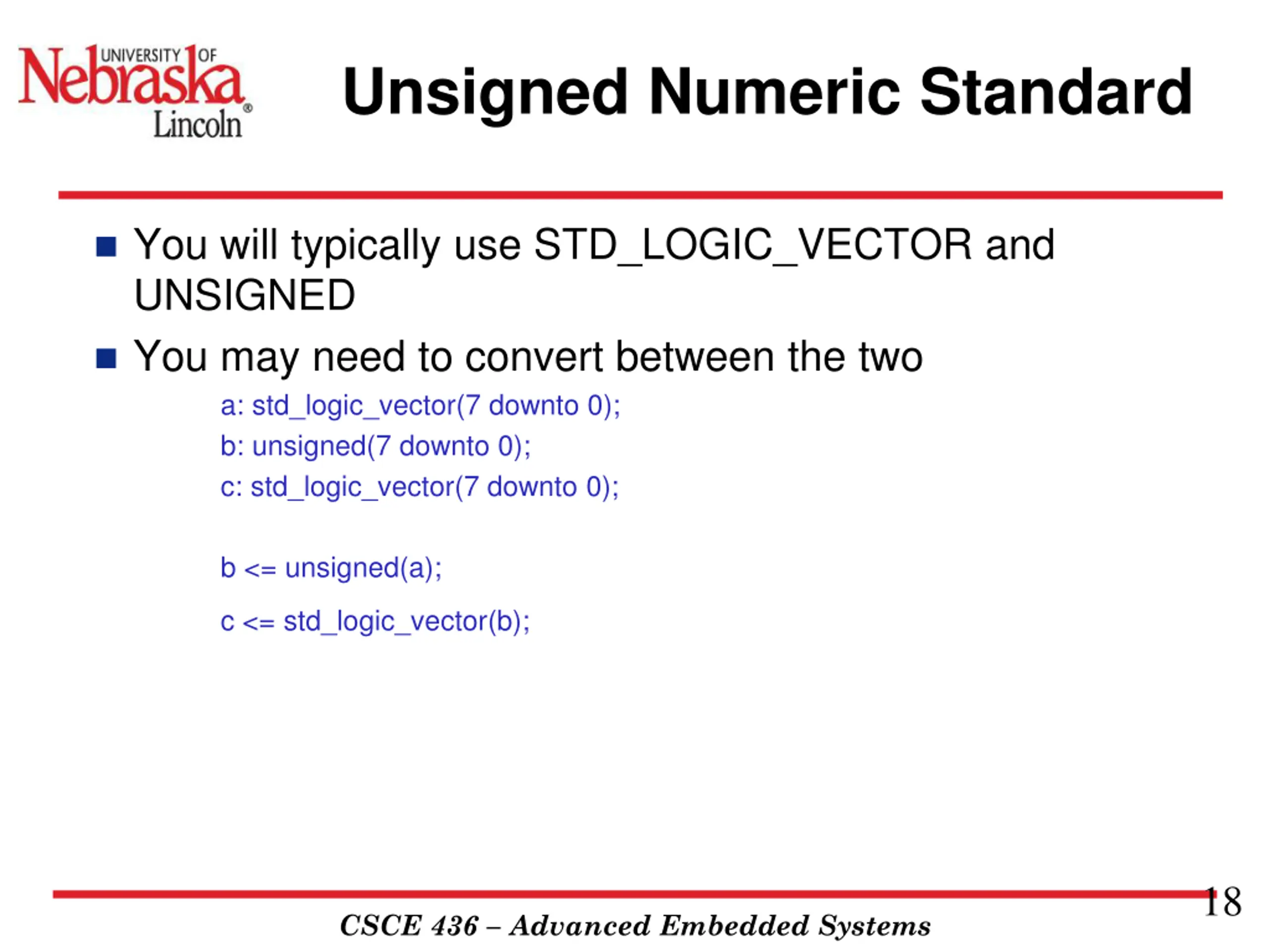 UNIVERSITY OF Nebraska® Lincoln

Unsigned Numeric Standard

■ You will typically use STD_LOGIC_VECTOR and UNSIGNED

■ You may need to convert between the two

a: std_logic_vector(7 downto 0);
b: unsigned(7 downto 0);
c: std_logic_vector(7 downto 0);

b <= unsigned(a);
c <= std_logic_vector(b);

18

CSCE 436 – Advanced Embedded Systems